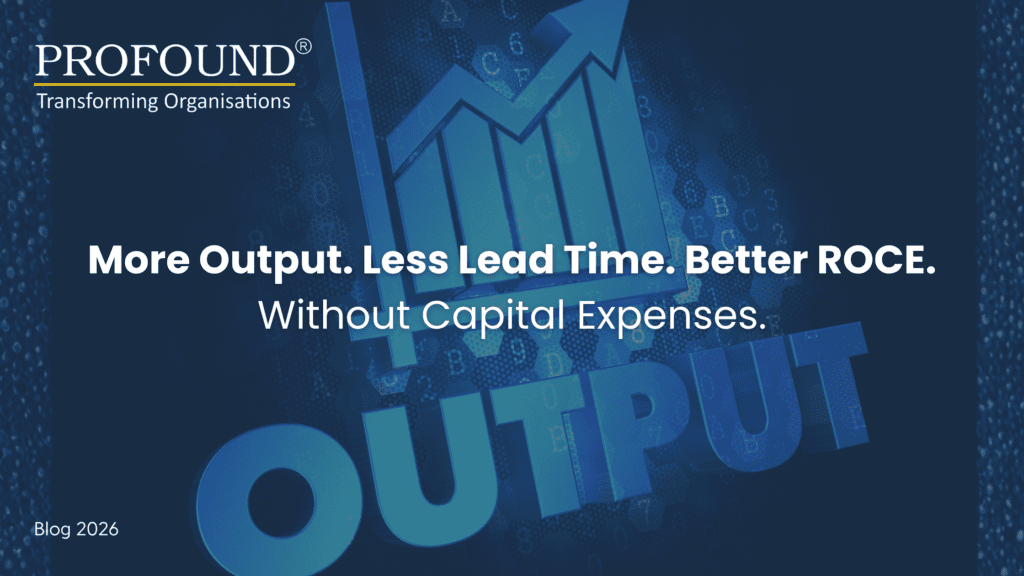 PROFOUND®
Transforming Organisations

More Output. Less Lead Time. Better ROCE.
Without Capital Expenses.

OUTPUT

Blog 2026